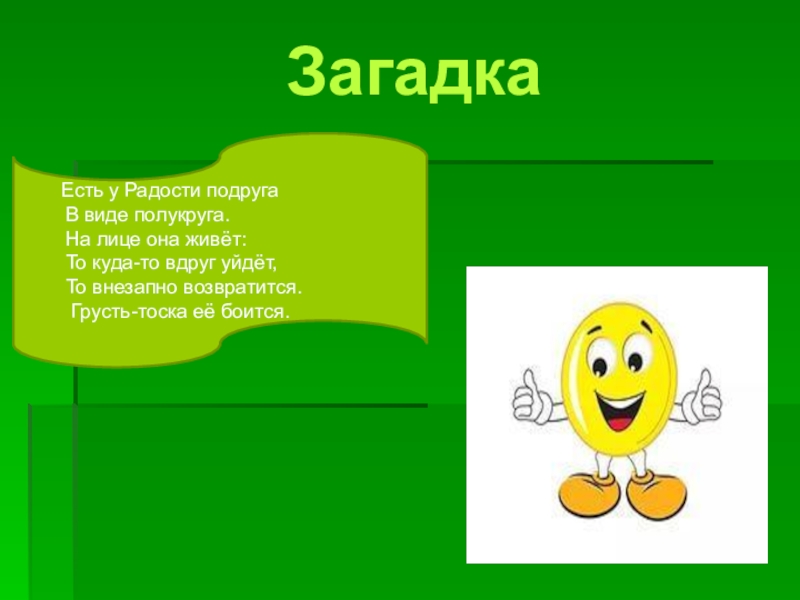 Загадка

Есть у Радости подруга
В виде полукруга.
На лице она живёт:
То куда-то вдруг уйдёт,
То внезапно возвратится.
Грусть-тоска её боится.